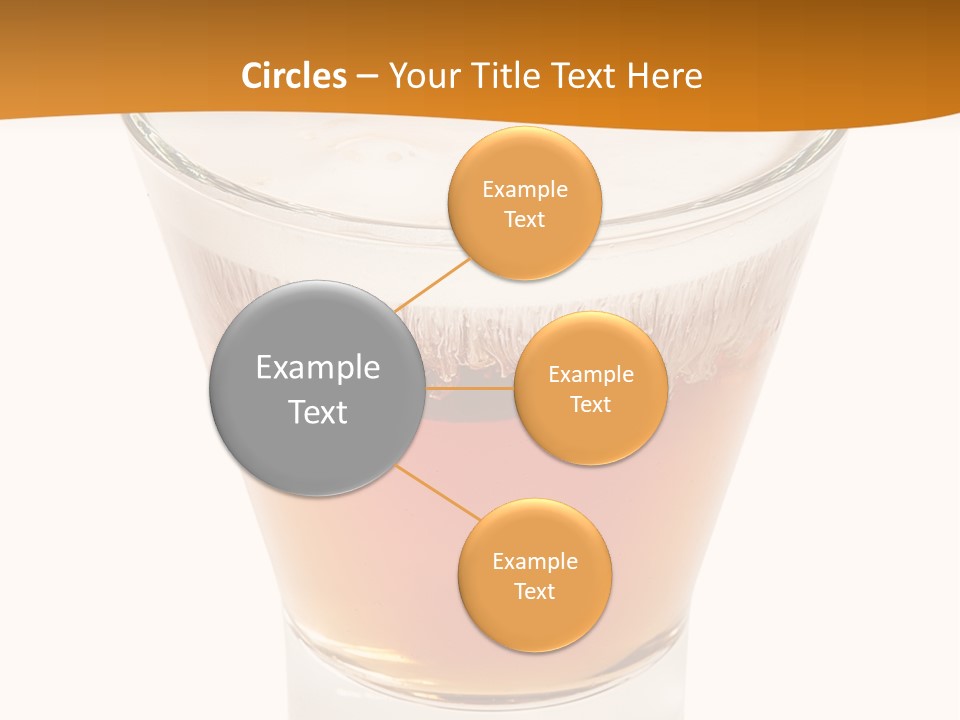 Circles – Your Title Text Here

Example Text

Example Text

Example Text

Example Text